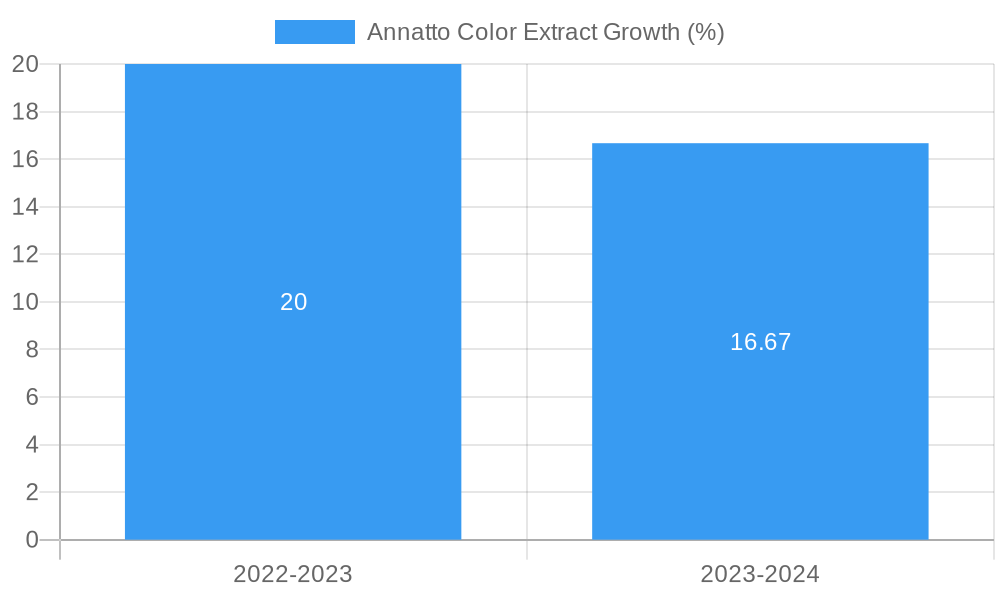 Annatto Color Extract Growth (%)

20
18
16
14
12
10
8
6
4
2
0

20

16.67

2022-2023

2023-2024